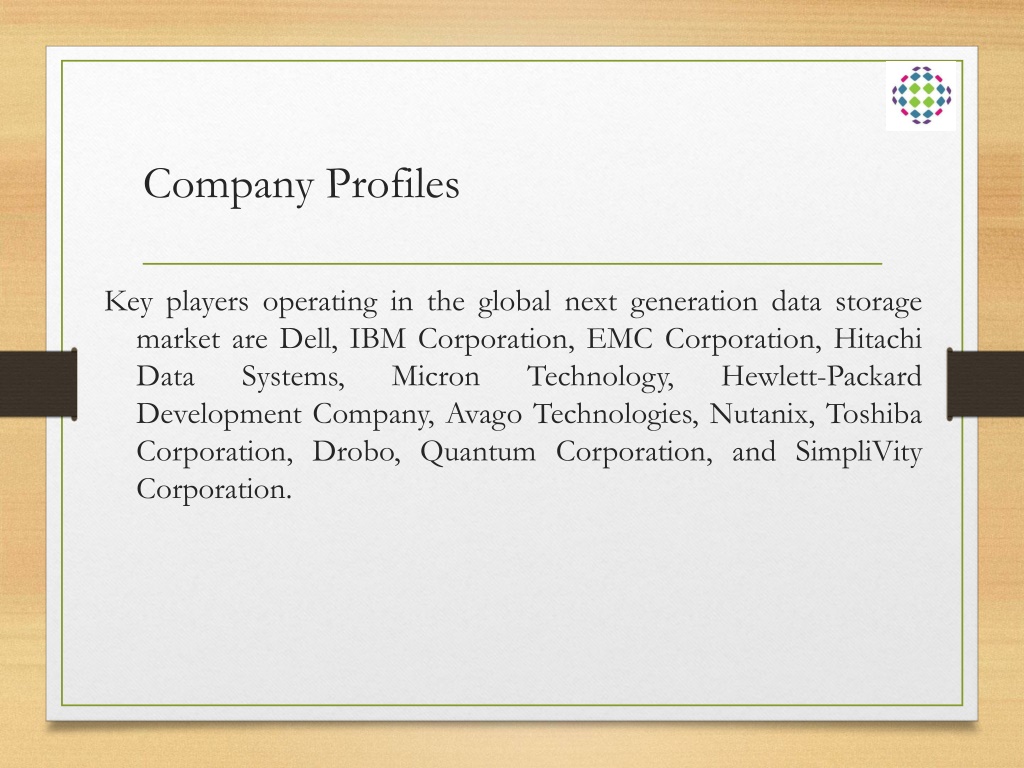 Company Profiles

Key players operating in the global next generation data storage market are Dell, IBM Corporation, EMC Corporation, Hitachi Data Systems, Micron Technology, Hewlett-Packard Development Company, Avago Technologies, Nutanix, Toshiba Corporation, Drobo, Quantum Corporation, and SimpliVity Corporation.